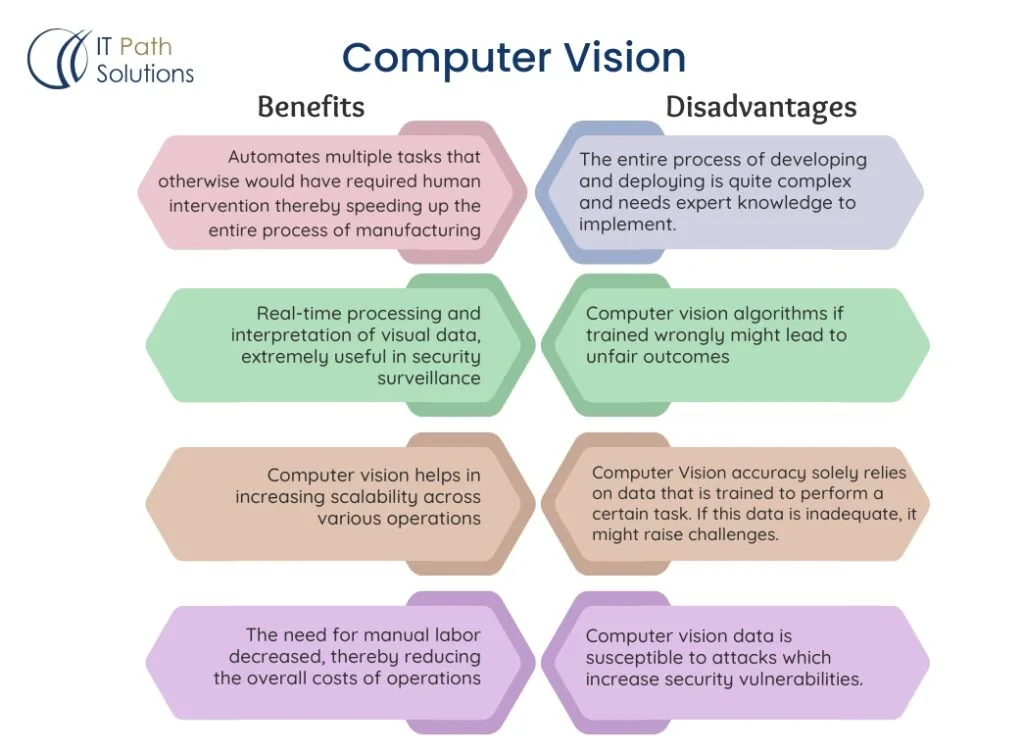 IT Path Solutions

Computer Vision

Benefits

Automates multiple tasks that otherwise would have required human intervention thereby speeding up the entire process of manufacturing

Real-time processing and interpretation of visual data, extremely useful in security surveillance

Computer vision helps in increasing scalability across various operations

The need for manual labor decreased, thereby reducing the overall costs of operations

Disadvantages

The entire process of developing and deploying is quite complex and needs expert knowledge to implement.

Computer vision algorithms if trained wrongly might lead to unfair outcomes

Computer Vision accuracy solely relies on data that is trained to perform a certain task. If this data is inadequate, it might raise challenges.

Computer vision data is susceptible to attacks which increase security vulnerabilities.